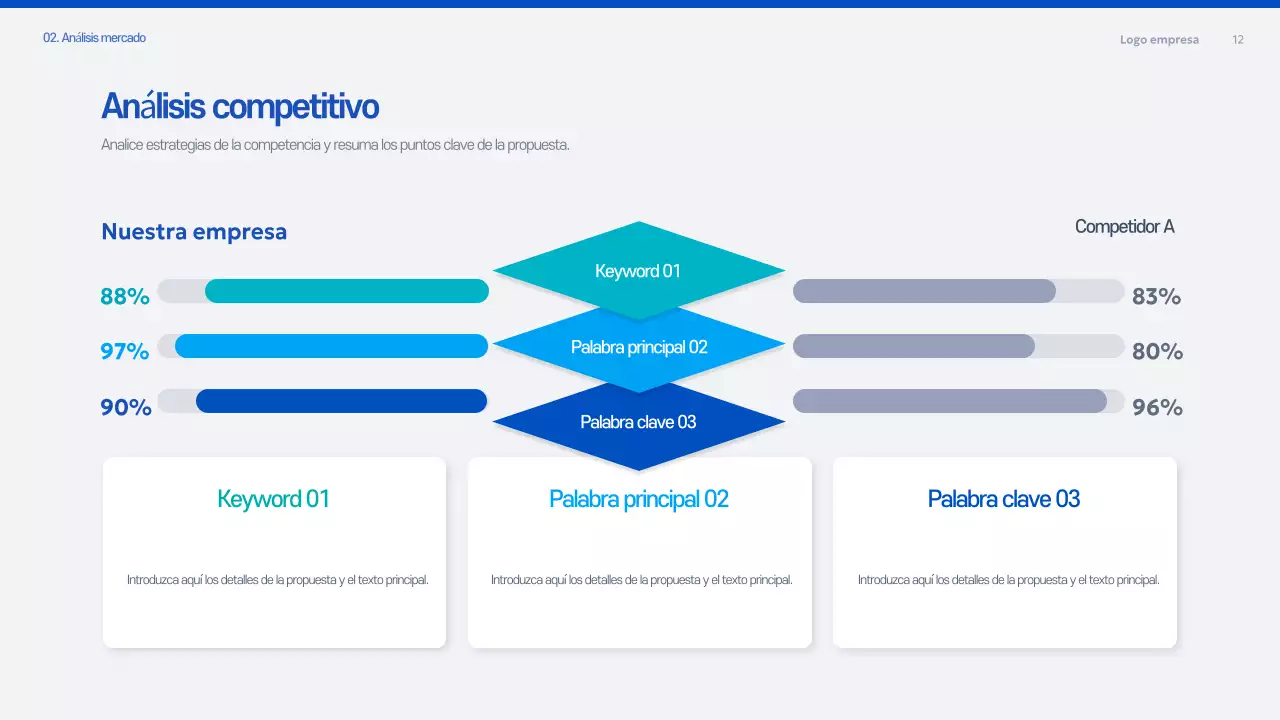 02. Análisis mercado

Logo empresa 12

Análisis competitivo

Analice estrategias de la competencia y resuma los puntos clave de la propuesta.

Nuestra empresa

Competidor A

88%

Keyword 01

83%

97%

Palabra principal 02

80%

90%

Palabra clave 03

96%

Keyword 01

Introduzca aquí los detalles de la propuesta y el texto principal.

Palabra principal 02

Introduzca aquí los detalles de la propuesta y el texto principal.

Palabra clave 03

Introduzca aquí los detalles de la propuesta y el texto principal.